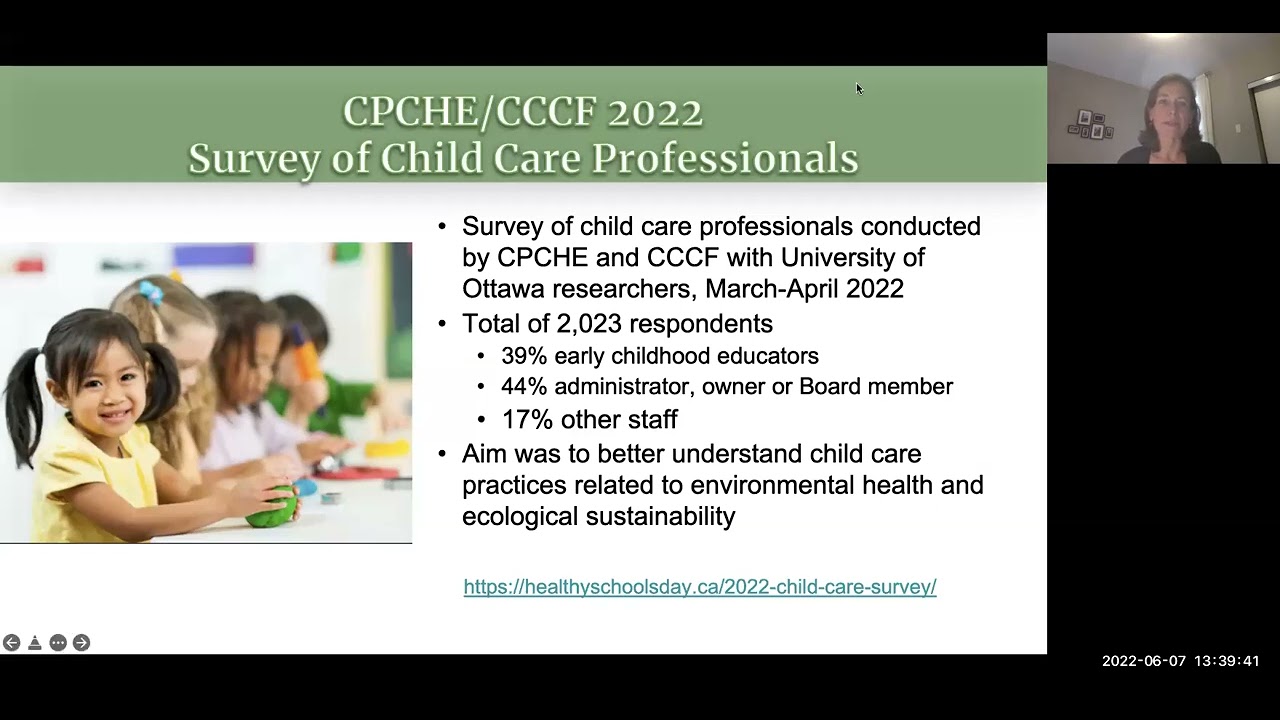 CPCHE/CCCF 2022
Survey of Child Care Professionals

• Survey of child care professionals conducted by CPCHE and CCCF with University of Ottawa researchers, March-April 2022
• Total of 2,023 respondents
  • 39% early childhood educators
  • 44% administrator, owner or Board member
  • 17% other staff
• Aim was to better understand child care practices related to environmental health and ecological sustainability

https://healthyschoolsday.ca/2022-child-care-survey/

2022-06-07 13:39:41